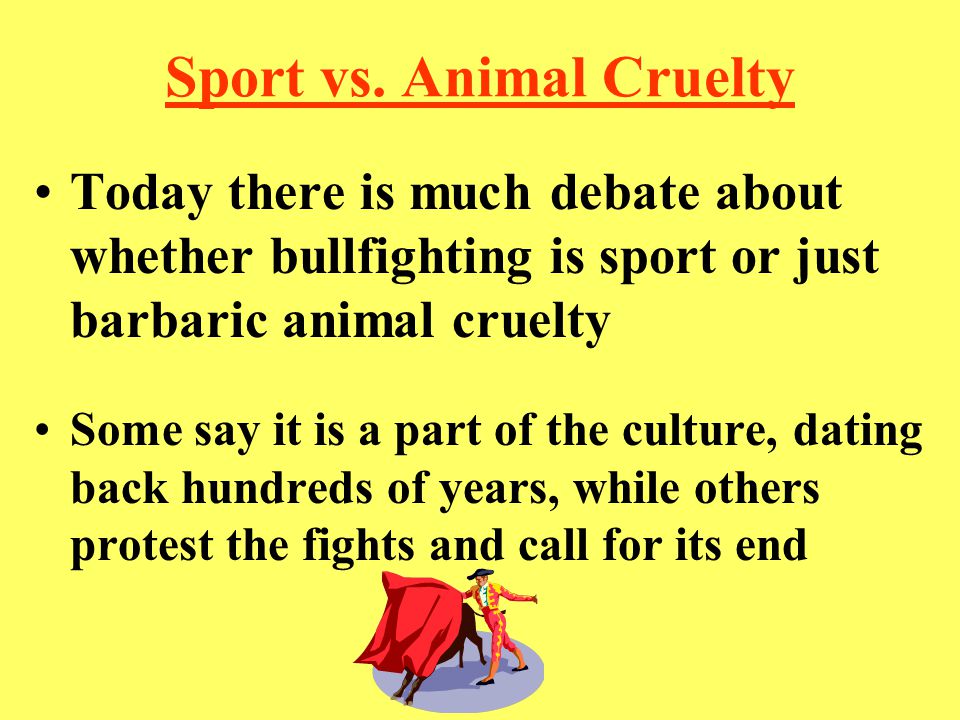 Sport vs. Animal Cruelty

• Today there is much debate about whether bullfighting is sport or just barbaric animal cruelty

• Some say it is a part of the culture, dating back hundreds of years, while others protest the fights and call for its end